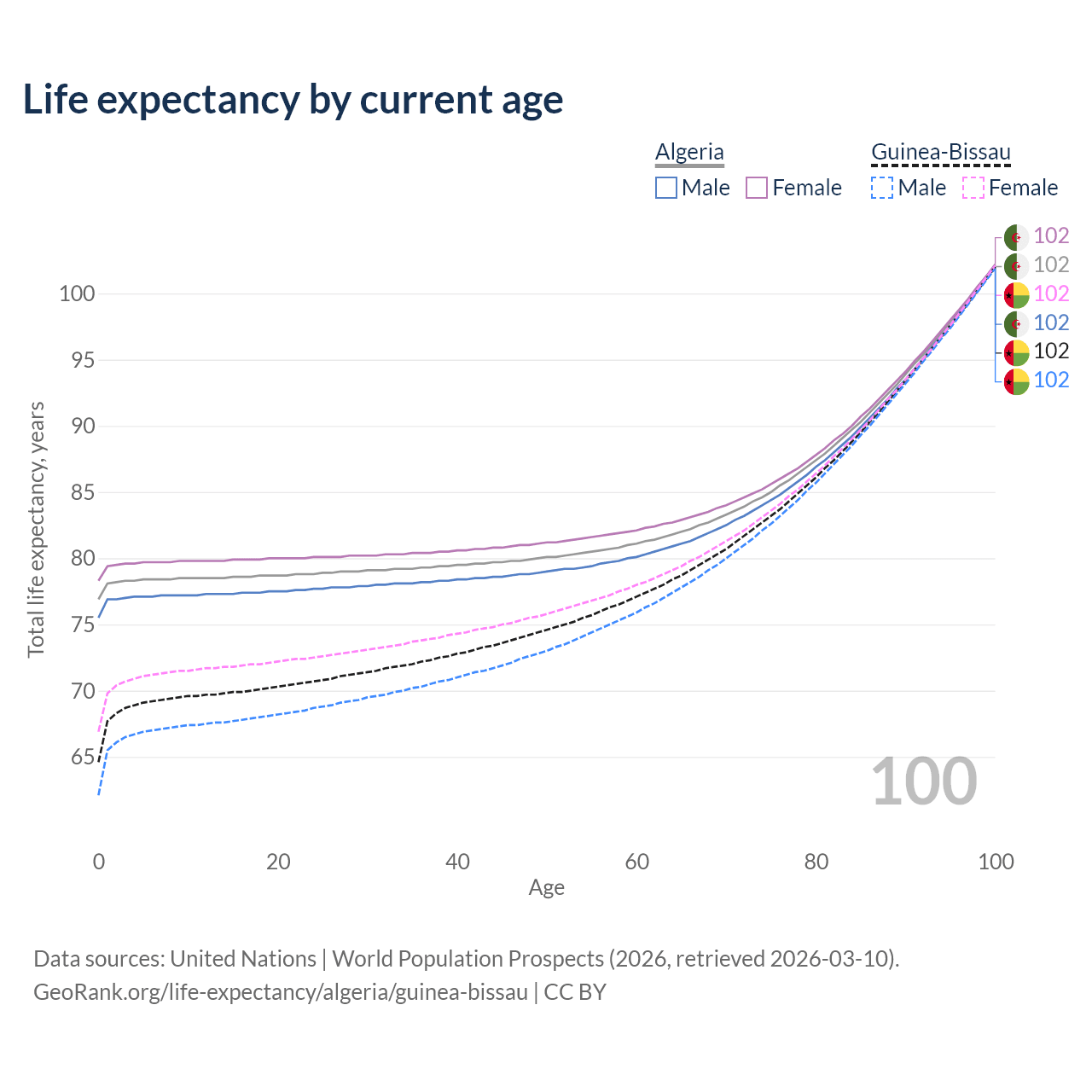 Life expectancy by current age

Algeria
Male
Female

Guinea-Bissau
Male
Female

102
102
102
102
102
102

Total life expectancy, years

100
95
90
85
80
75
70
65

100

0
20
40
60
80
100

Age

Data sources: United Nations | World Population Prospects (2026, retrieved 2026-03-10).
GeoRank.org/life-expectancy/algeria/guinea-bissau | CC BY